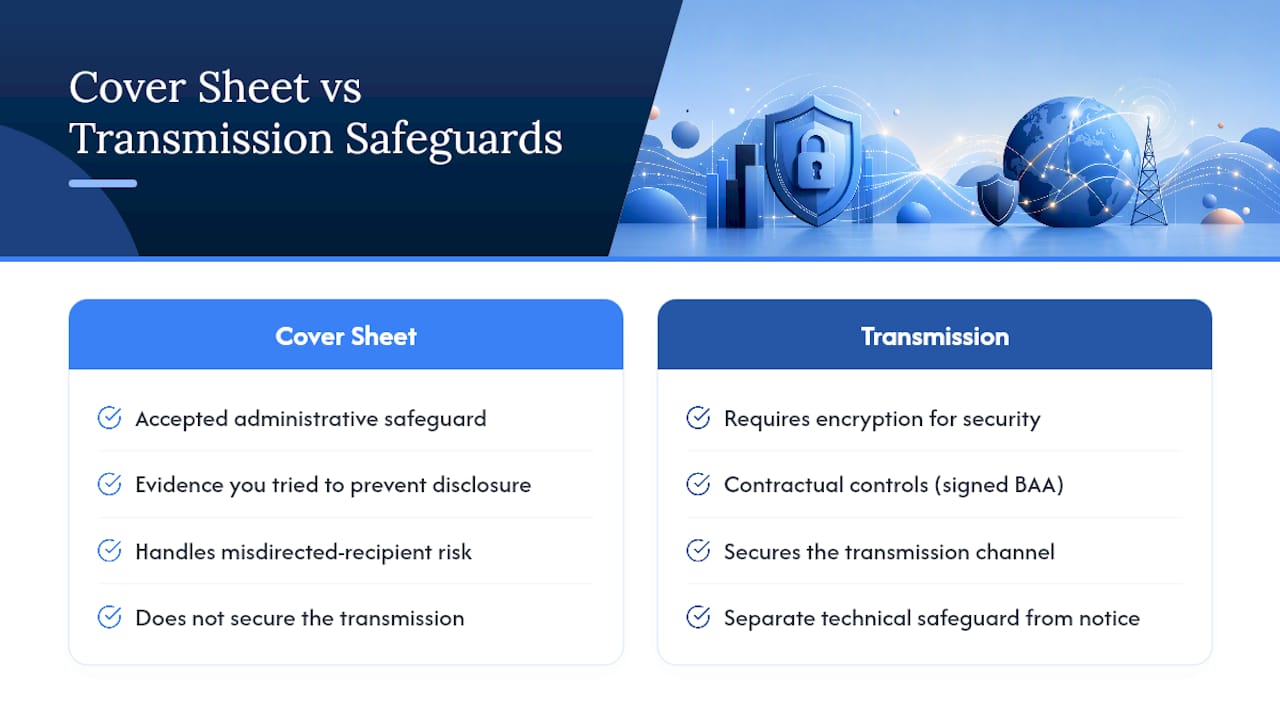 Cover Sheet vs Transmission Safeguards

Cover Sheet

Accepted administrative safeguard

Evidence you tried to prevent disclosure

Handles misdirected-recipient risk

Does not secure the transmission

Transmission

Requires encryption for security

Contractual controls (signed BAA)

Secures the transmission channel

Separate technical safeguard from notice